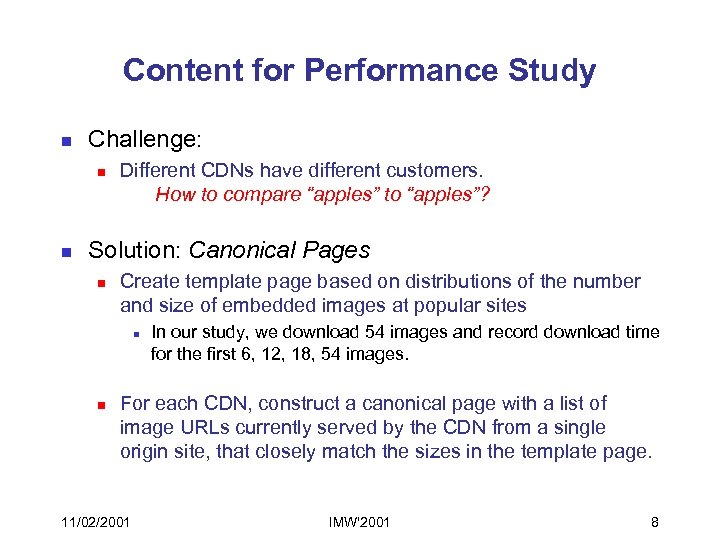 Content for Performance Study

Challenge:

Different CDNs have different customers.
How to compare "apples" to "apples"?

Solution: Canonical Pages

Create template page based on distributions of the number and size of embedded images at popular sites

In our study, we download 54 images and record download time for the first 6, 12, 18, 54 images.

For each CDN, construct a canonical page with a list of image URLs currently served by the CDN from a single origin site, that closely match the sizes in the template page.

11/02/2001 IMW'2001 8